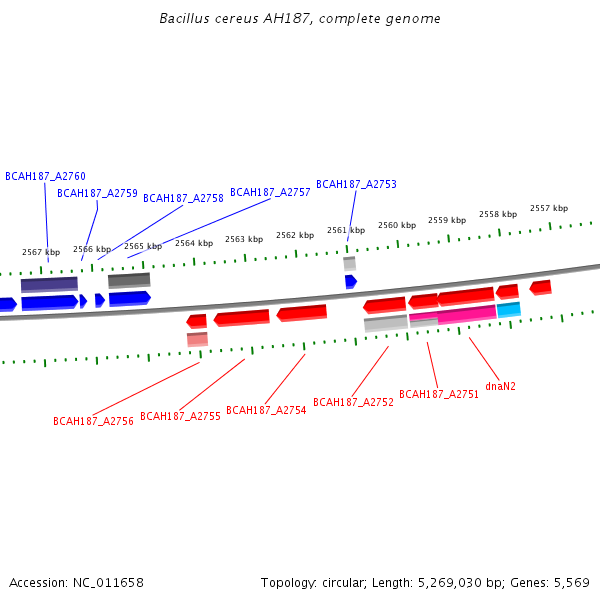 Bacillus cereus AH187, complete genome

BCAH187_A2760
BCAH187_A2759
BCAH187_A2758
BCAH187_A2757
BCAH187_A2753

2567 kbp
2566 kbp
2565 kbp
2564 kbp
2563 kbp
2562 kbp
2561 kbp
2560 kbp
2559 kbp
2558 kbp
2557 kbp

BCAH187_A2756
BCAH187_A2755
BCAH187_A2754
BCAH187_A2752
BCAH187_A2751
dnaN2

Accession: NC_011658
Topology: circular; Length: 5,269,030 bp; Genes: 5,569